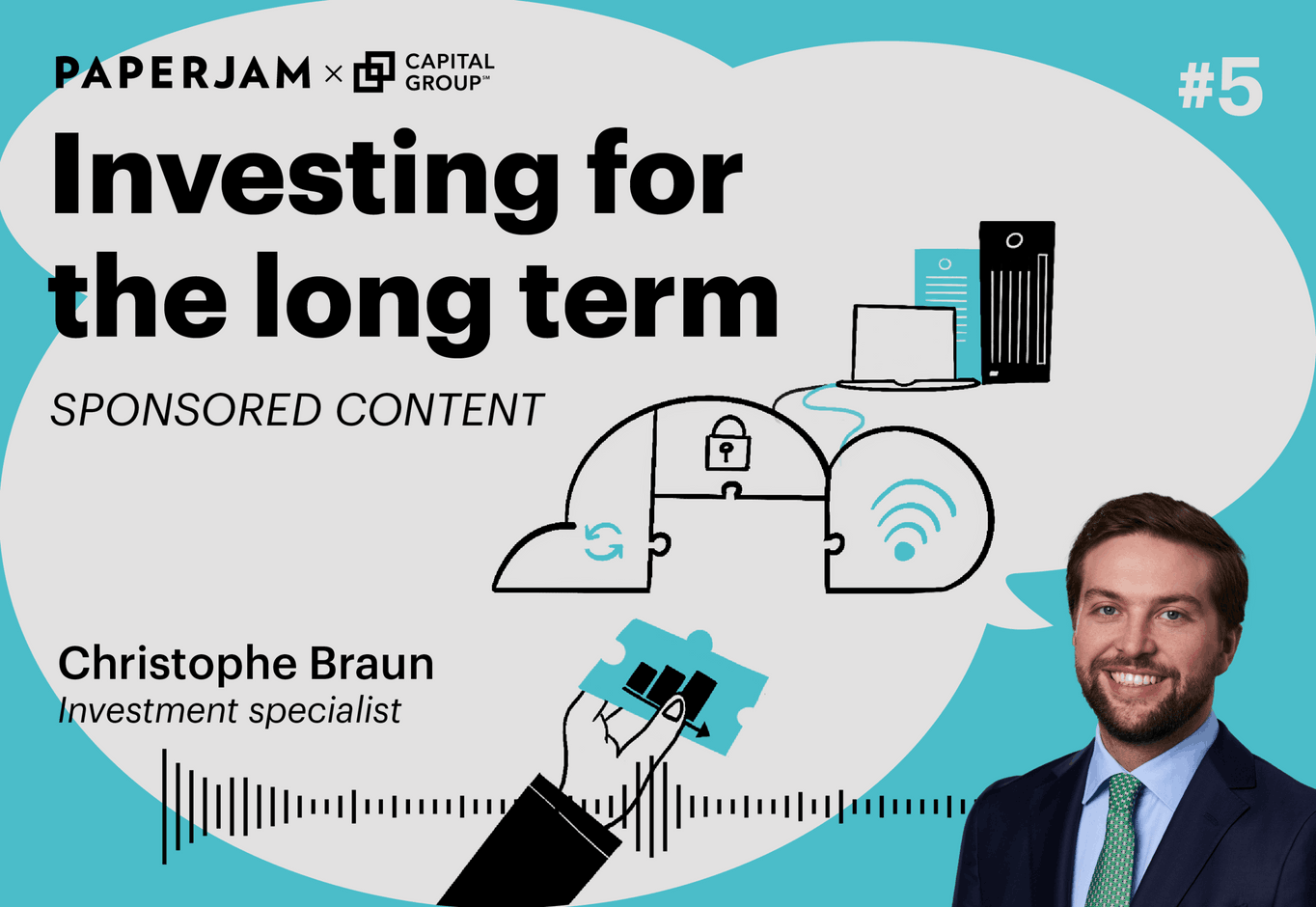 PAPERJAM × CAPITAL GROUP℠

#5

Investing for the long term

SPONSORED CONTENT

Christophe Braun
Investment specialist